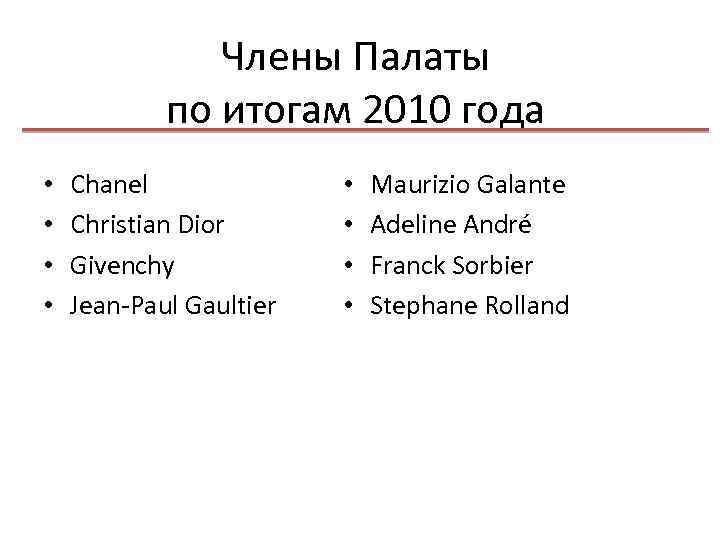 Члены Палаты
по итогам 2010 года

• Chanel
• Christian Dior
• Givenchy
• Jean-Paul Gaultier

• Maurizio Galante
• Adeline André
• Franck Sorbier
• Stephane Rolland